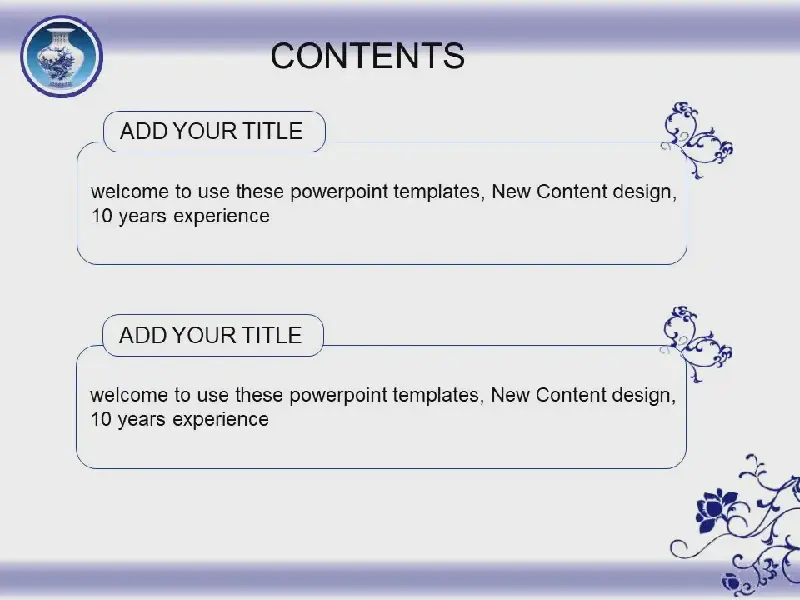 CONTENTS

ADD YOUR TITLE

welcome to use these powerpoint templates, New Content design, 10 years experience

ADD YOUR TITLE

welcome to use these powerpoint templates, New Content design, 10 years experience